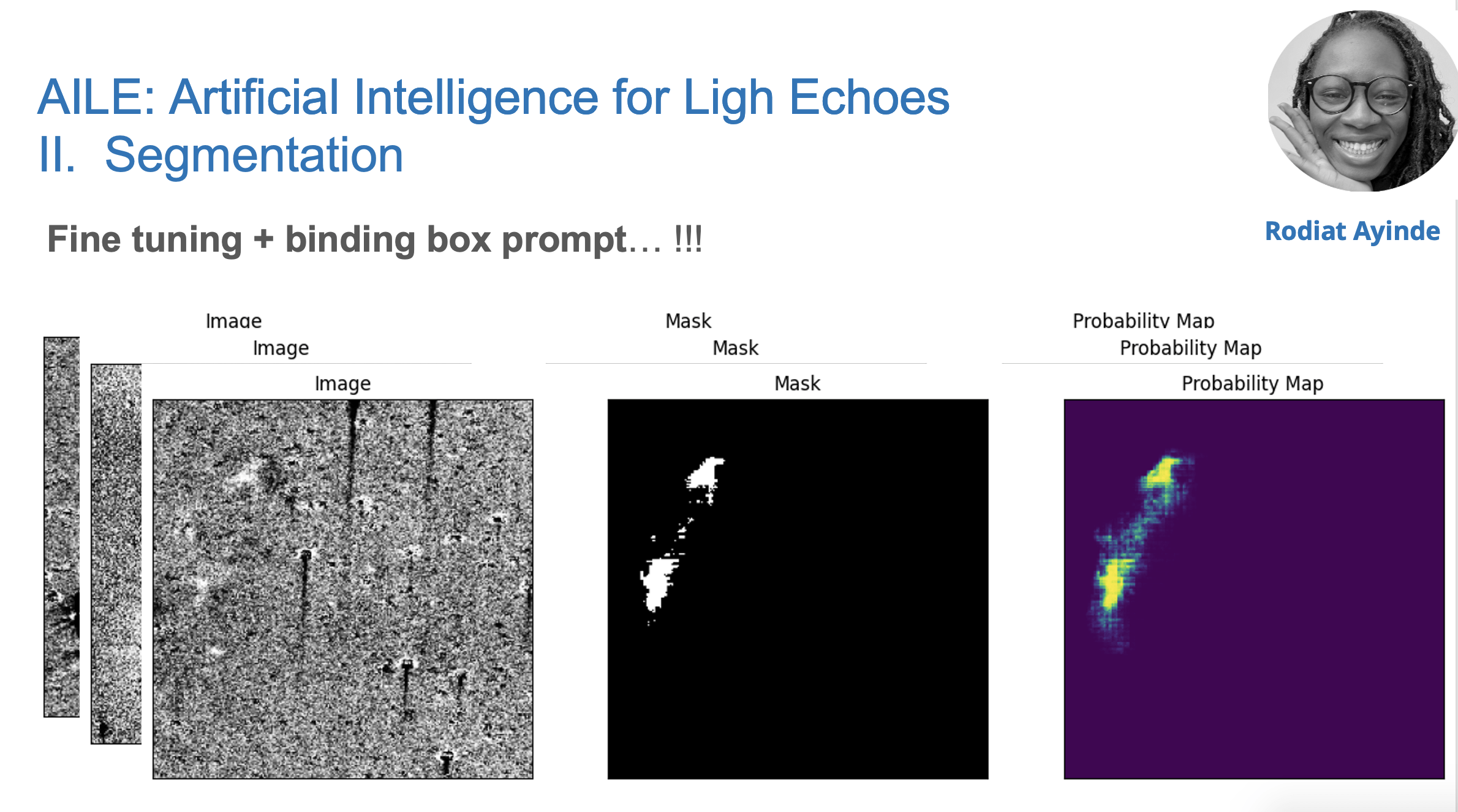 AILE: Artificial Intelligence for Ligh Echoes
II. Segmentation

Rodiat Ayinde

Fine tuning + binding box prompt… !!!

Image
Image
Image

Mask
Mask
Mask

Probability Map
Probability Map
Probability Map